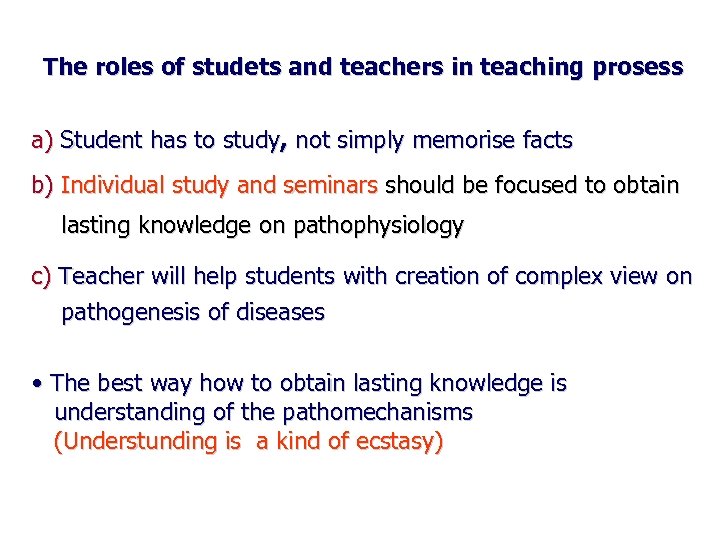 The roles of studets and teachers in teaching prosess

a) Student has to study, not simply memorise facts

b) Individual study and seminars should be focused to obtain lasting knowledge on pathophysiology

c) Teacher will help students with creation of complex view on pathogenesis of diseases

• The best way how to obtain lasting knowledge is understanding of the pathomechanisms (Understunding is a kind of ecstasy)